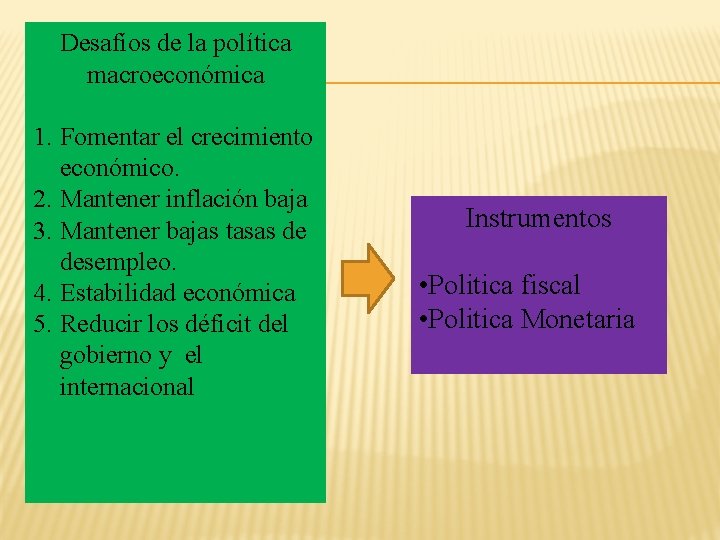 Desafíos de la política macroeconómica

1. Fomentar el crecimiento económico.
2. Mantener inflación baja
3. Mantener bajas tasas de desempleo.
4. Estabilidad económica
5. Reducir los déficit del gobierno y el internacional

Instrumentos

• Politica fiscal
• Politica Monetaria